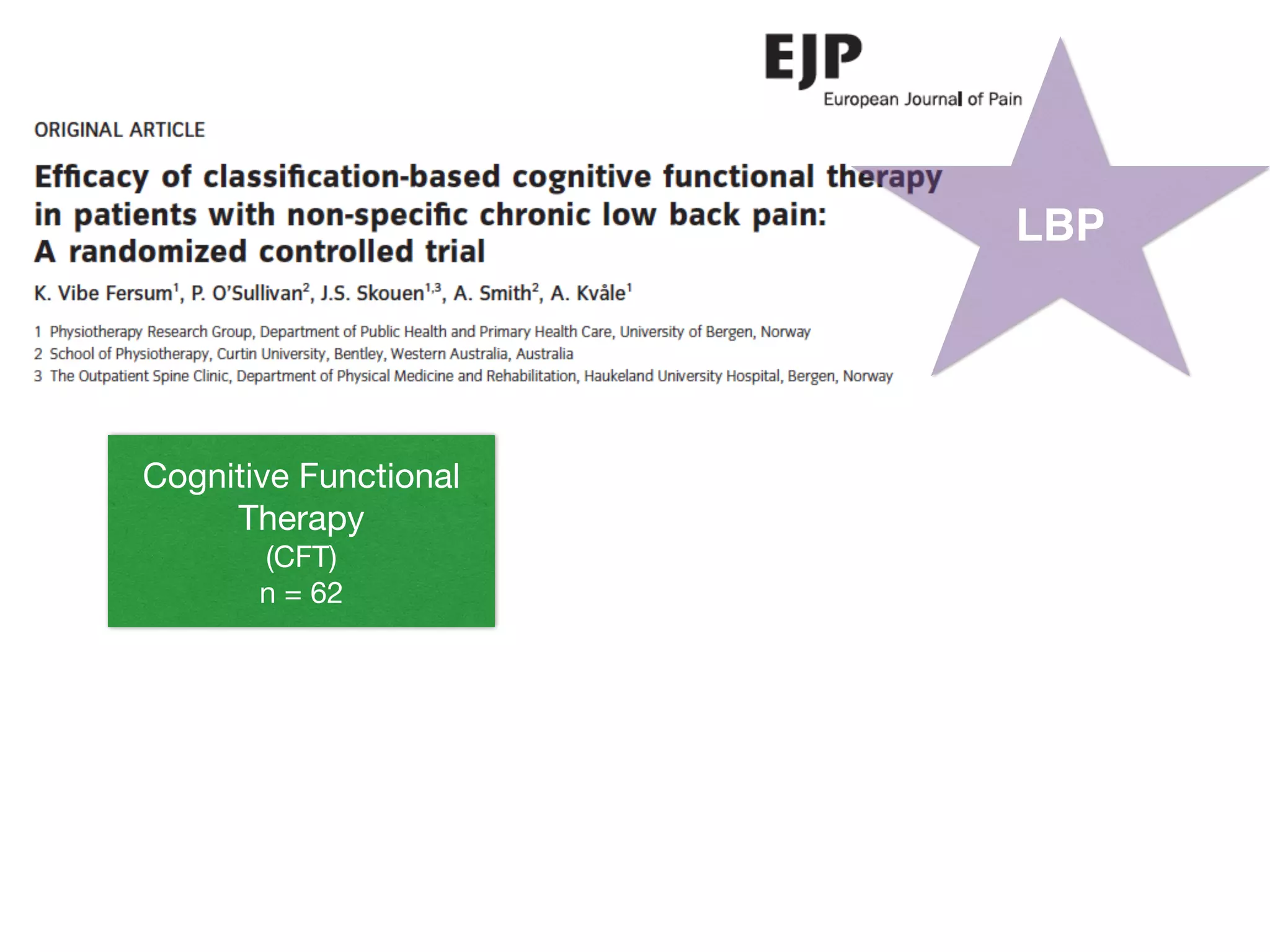 EJP
European Journal of Pain

LBP

ORIGINAL ARTICLE

Efficacy of classification-based cognitive functional therapy in patients with non-specific chronic low back pain: A randomized controlled trial

K. Vibe Fersum$^1$, P. O'Sullivan$^2$, J.S. Skouen$^{1,3}$, A. Smith$^2$, A. Kvåle$^1$

1 Physiotherapy Research Group, Department of Public Health and Primary Health Care, University of Bergen, Norway
2 School of Physiotherapy, Curtin University, Bentley, Western Australia, Australia
3 The Outpatient Spine Clinic, Department of Physical Medicine and Rehabilitation, Haukeland University Hospital, Bergen, Norway

Cognitive Functional Therapy
(CFT)
n = 62